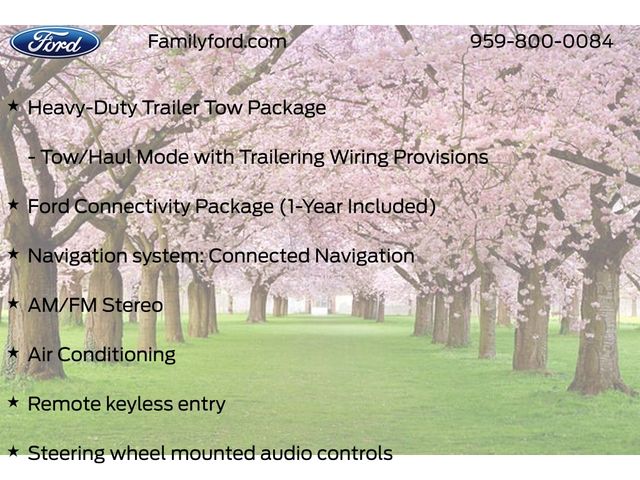 Ford Familyford.com 959-800-0084

★ Heavy-Duty Trailer Tow Package

- Tow/Haul Mode with Trailering Wiring Provisions

★ Ford Connectivity Package (1-Year Included)

★ Navigation system: Connected Navigation

★ AM/FM Stereo

★ Air Conditioning

★ Remote keyless entry

★ Steering wheel mounted audio controls